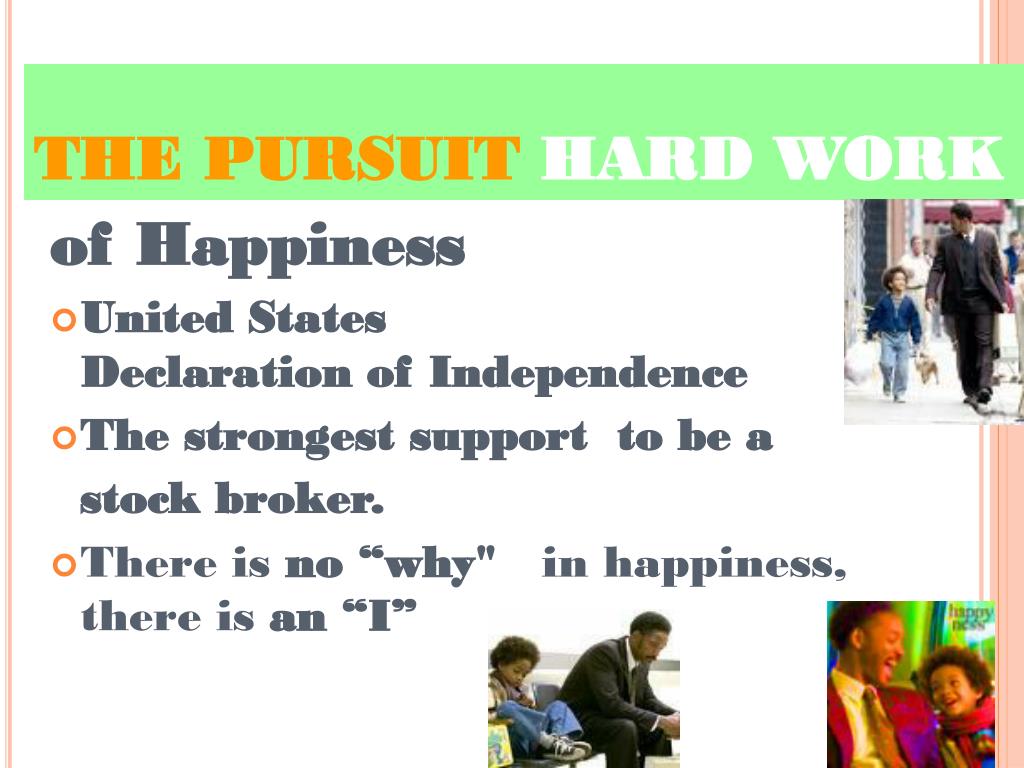 THE PURSUIT HARD WORK

of Happiness

United States Declaration of Independence

The strongest support  to be a stock broker.

There is no “why"   in happiness, there is an “I”

happy ness